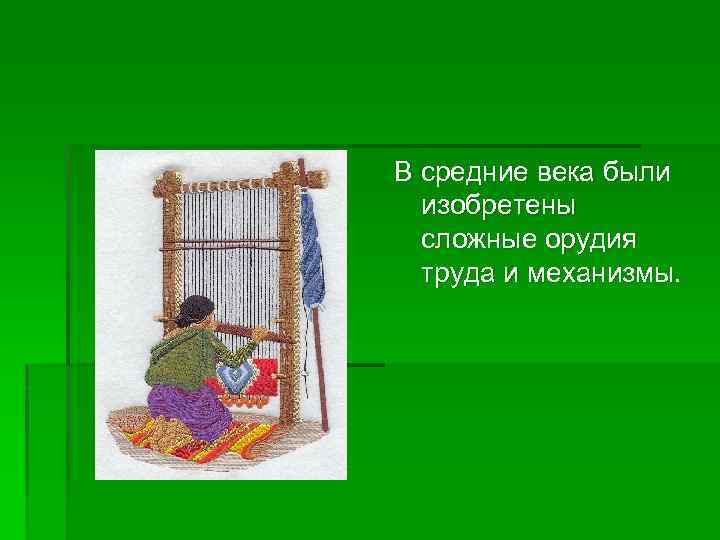 В средние века были изобретены сложные орудия труда и механизмы.